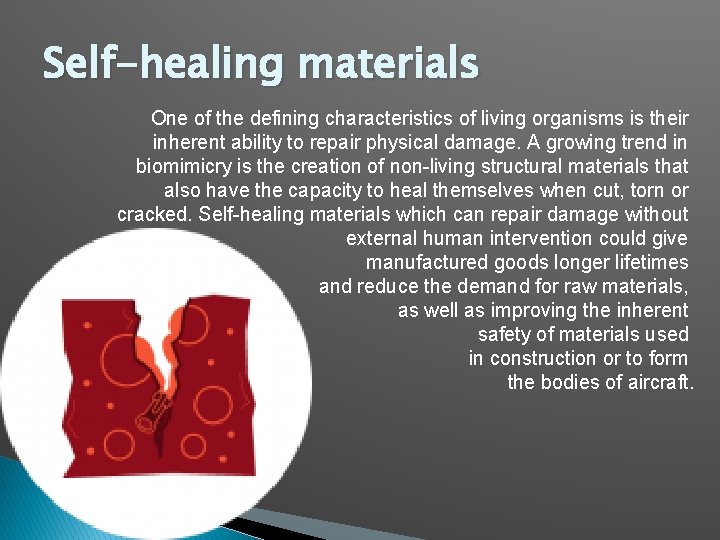 Self-healing materials

One of the defining characteristics of living organisms is their inherent ability to repair physical damage. A growing trend in biomimicry is the creation of non-living structural materials that also have the capacity to heal themselves when cut, torn or cracked. Self-healing materials which can repair damage without external human intervention could give manufactured goods longer lifetimes and reduce the demand for raw materials, as well as improving the inherent safety of materials used in construction or to form the bodies of aircraft.